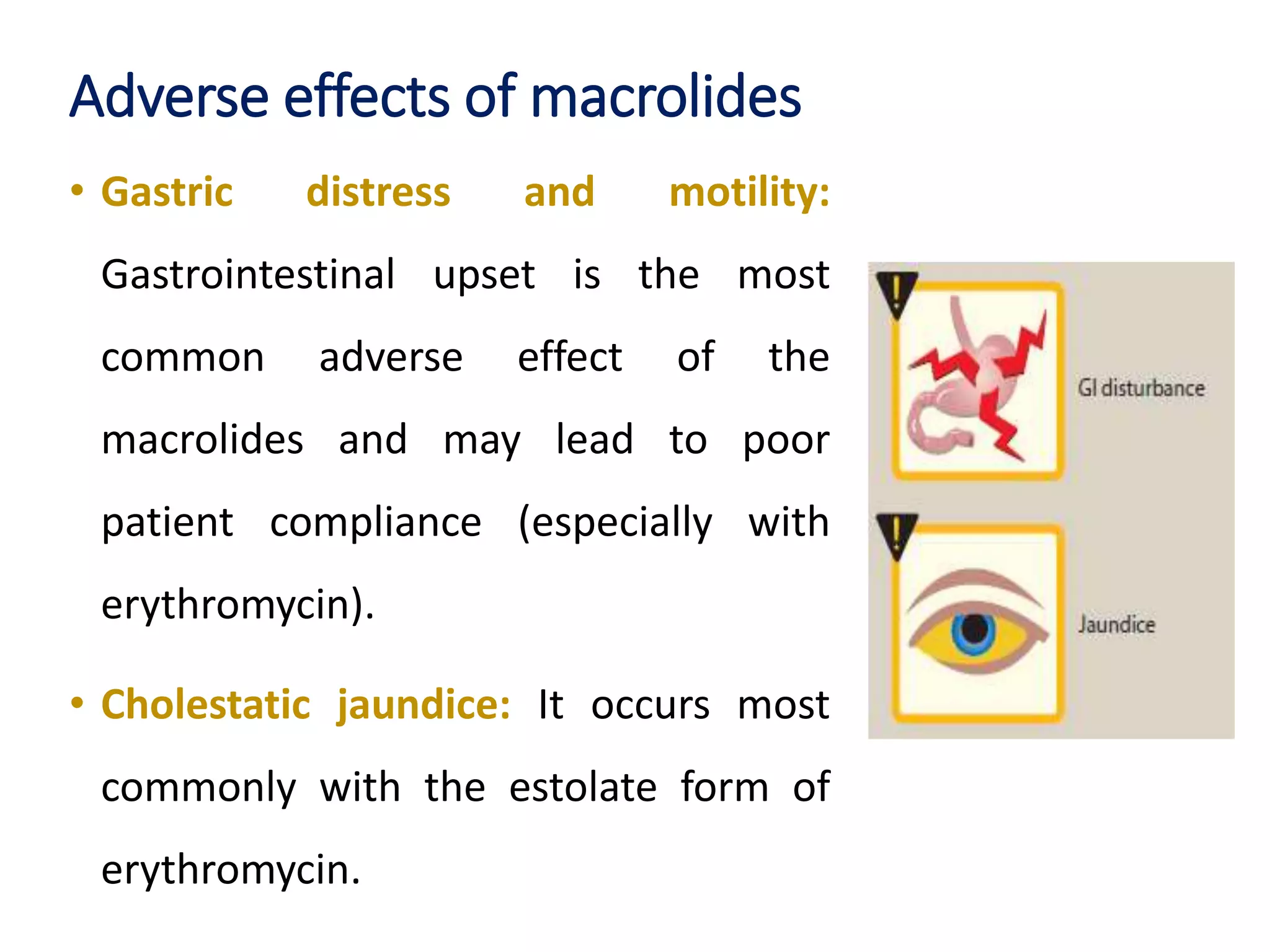 Adverse effects of macrolides

• Gastric distress and motility: Gastrointestinal upset is the most common adverse effect of the macrolides and may lead to poor patient compliance (especially with erythromycin).

• Cholestatic jaundice: It occurs most commonly with the estolate form of erythromycin.

!
GI disturbance

!
Jaundice